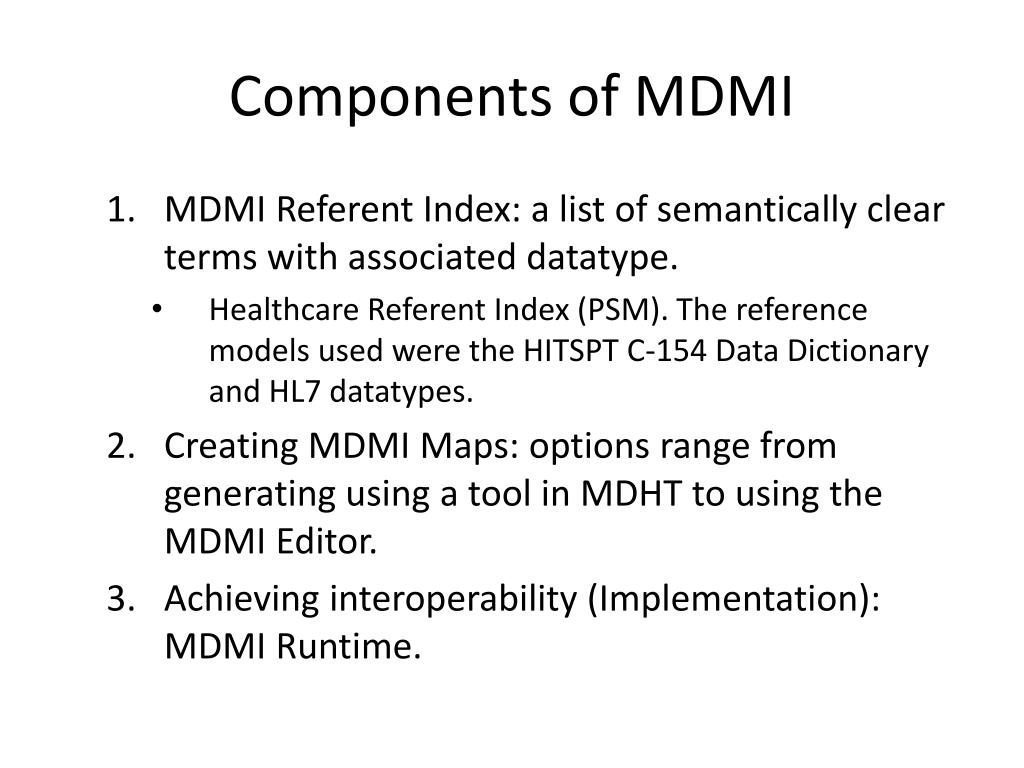 Components of MDMI

1. MDMI Referent Index: a list of semantically clear terms with associated datatype.

• Healthcare Referent Index (PSM). The reference models used were the HITSPT C-154 Data Dictionary and HL7 datatypes.

2. Creating MDMI Maps: options range from generating using a tool in MDHT to using the MDMI Editor.

3. Achieving interoperability (Implementation): MDMI Runtime.